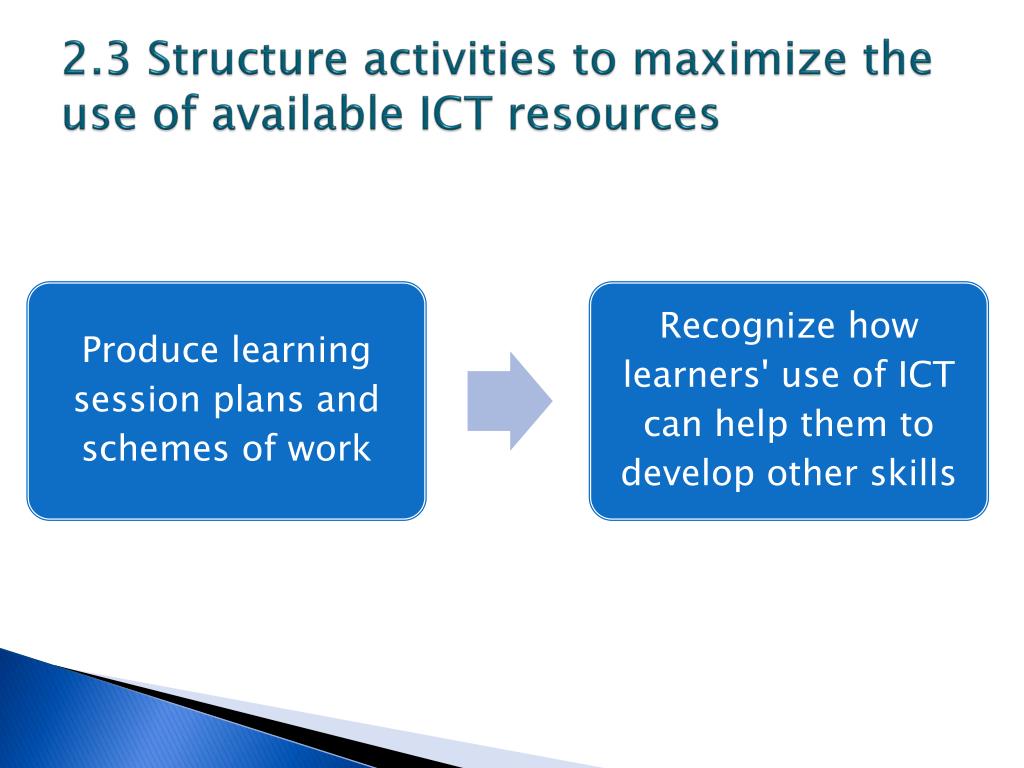 2.3 Structure activities to maximize the use of available ICT resources

Produce learning session plans and schemes of work

Recognize how learners' use of ICT can help them to develop other skills